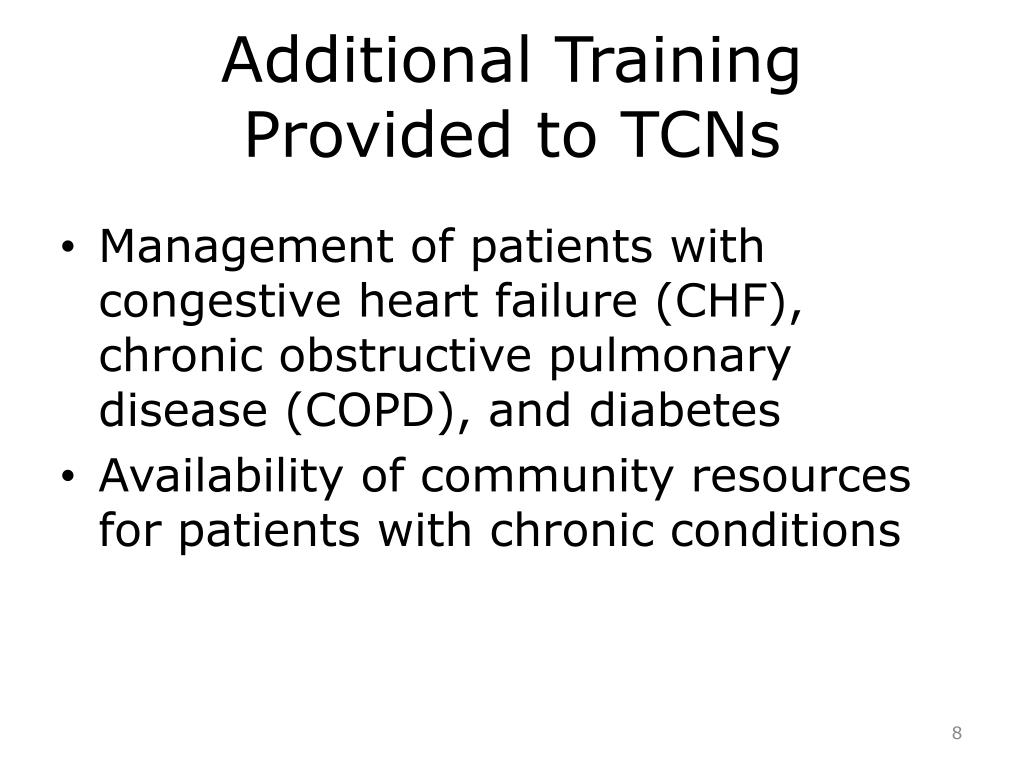 Additional Training Provided to TCNs

• Management of patients with congestive heart failure (CHF), chronic obstructive pulmonary disease (COPD), and diabetes
• Availability of community resources for patients with chronic conditions

8